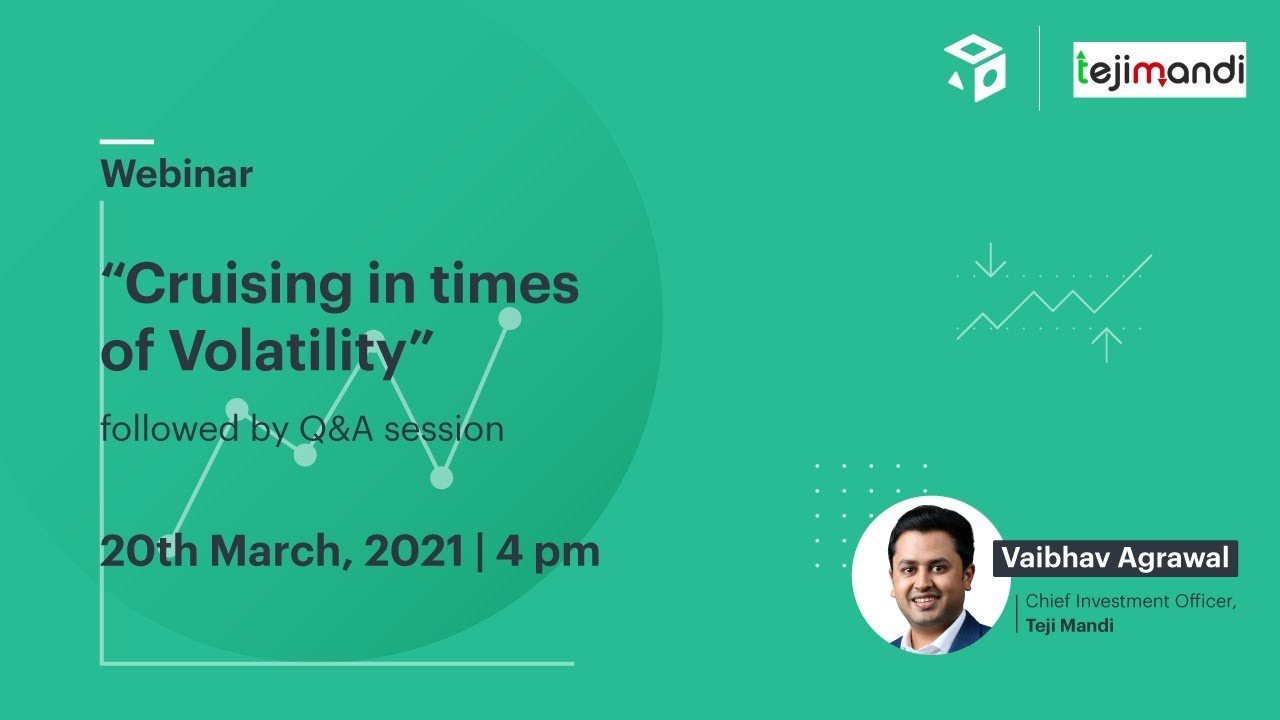 tejimandi

Webinar

“Cruising in times of Volatility”

followed by Q&A session

20th March, 2021 | 4 pm

Vaibhav Agrawal

Chief Investment Officer, Teji Mandi